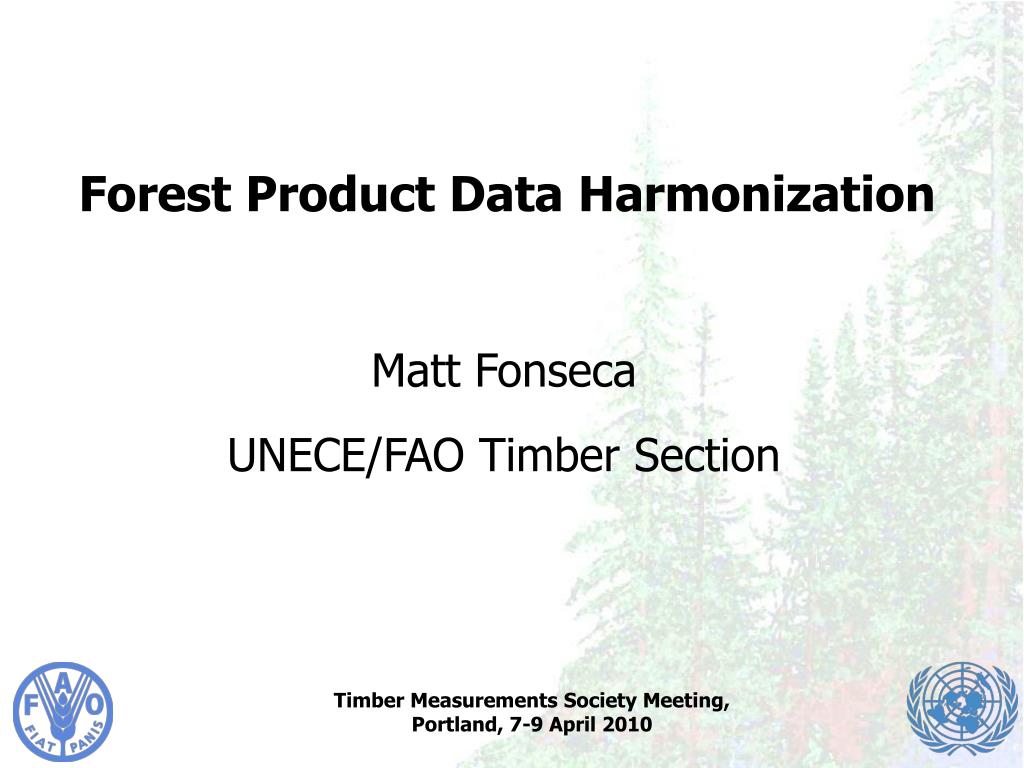 Forest Product Data Harmonization

Matt Fonseca

UNECE/FAO Timber Section

F A O
FIAT PANIS

Timber Measurements Society Meeting, Portland, 7-9 April 2010